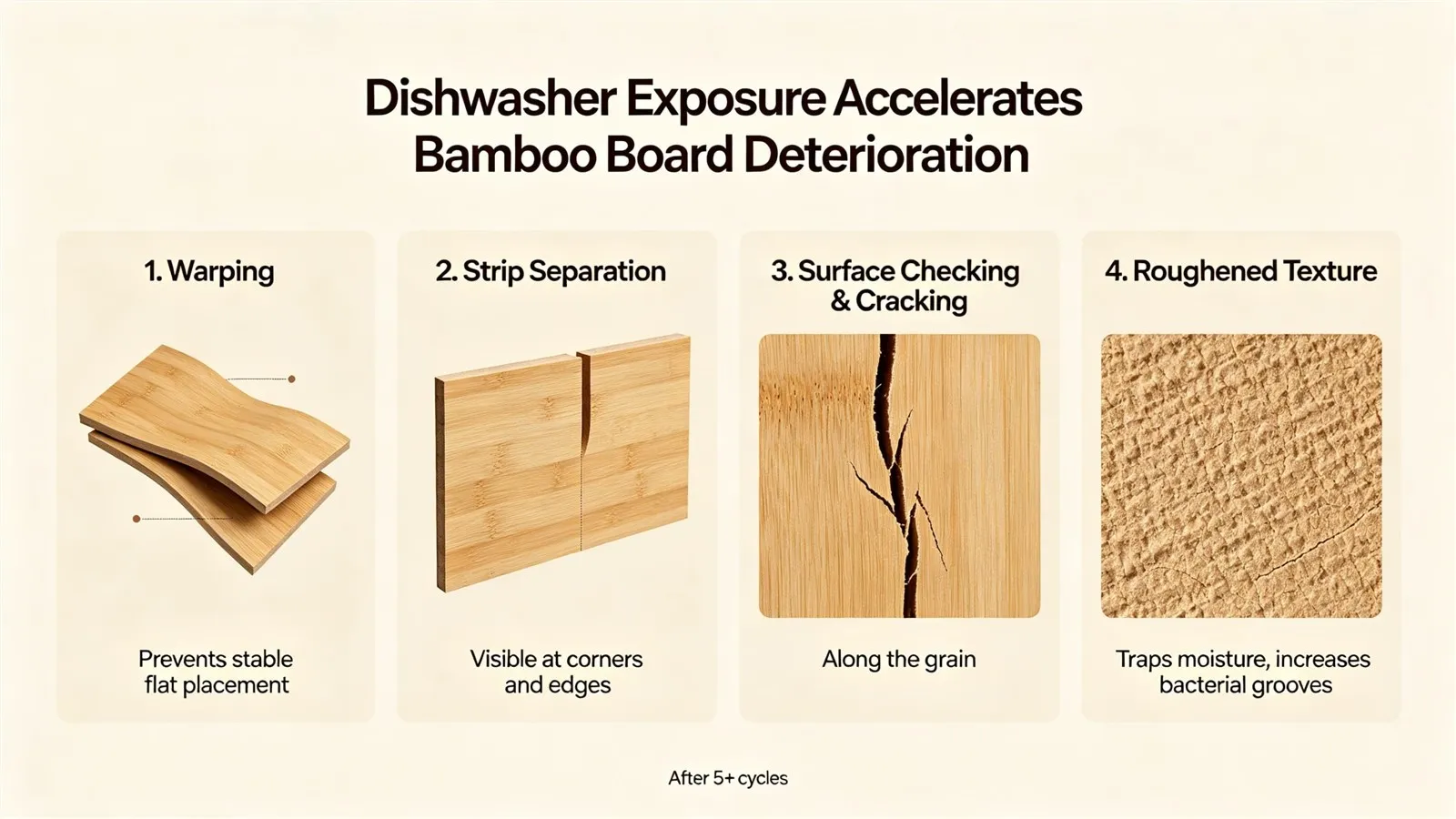 Dishwasher Exposure Accelerates Bamboo Board Deterioration

1. Warping

Prevents stable flat placement

2. Strip Separation

Visible at corners and edges

3. Surface Checking & Cracking

Along the grain

4. Roughened Texture

Traps moisture, increases bacterial grooves

After 5+ cycles